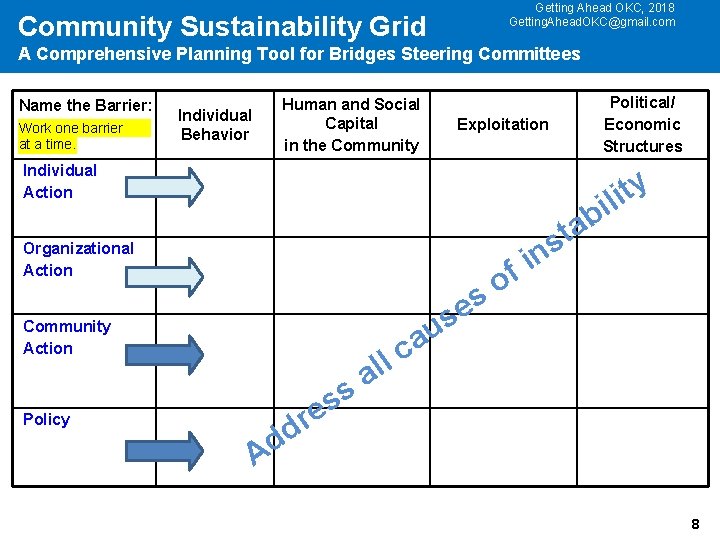 Community Sustainability Grid

Getting Ahead OKC, 2018
GettingAheadOKC@gmail.com

A Comprehensive Planning Tool for Bridges Steering Committees

| Name the Barrier: Work one barrier at a time. | Individual Behavior | Human and Social Capital in the Community | Exploitation | Political/ Economic Structures |
|---|---|---|---|---|
| Individual Action | | | | |
| Organizational Action | | | | |
| Community Action | | | | |
| Policy | | | | |

Address all causes of instability

8